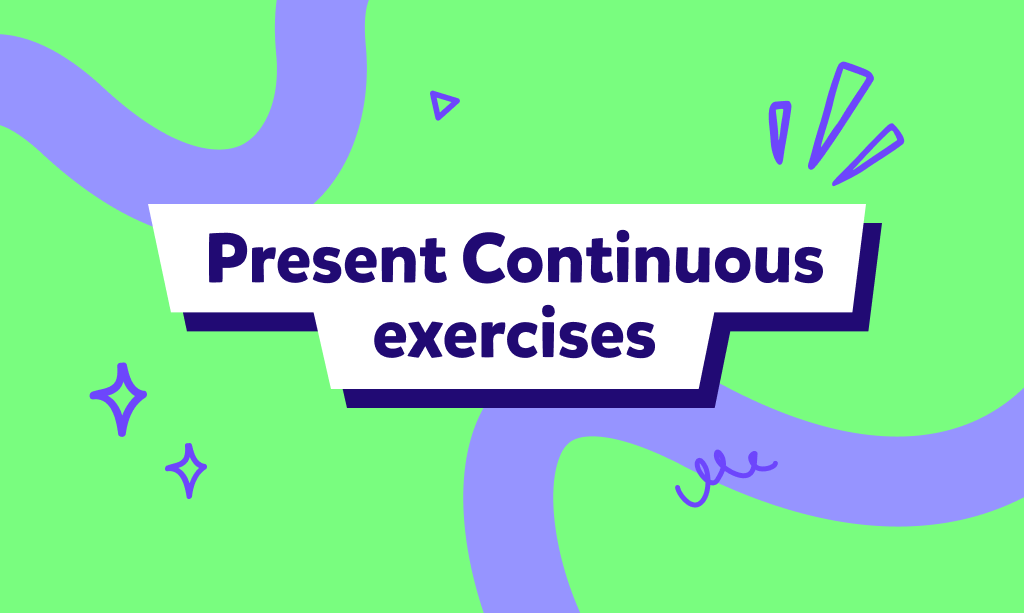 Present Continuous exercises